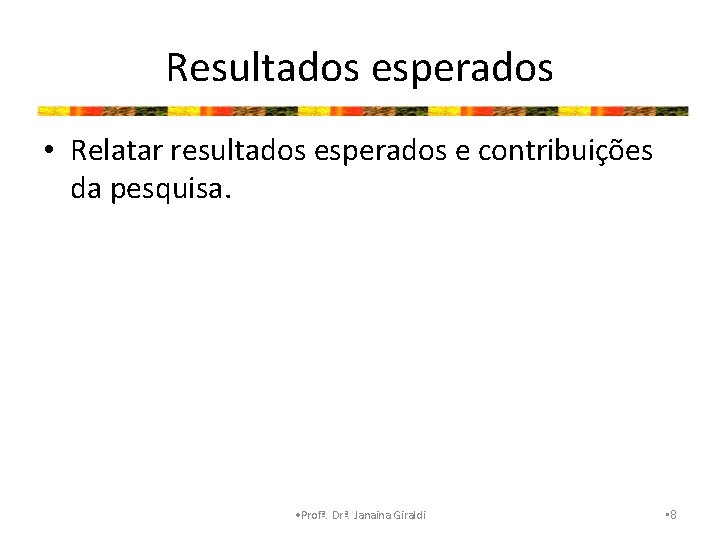 Resultados esperados

• Relatar resultados esperados e contribuições da pesquisa.

•Profª. Drª. Janaina Giraldi

•8